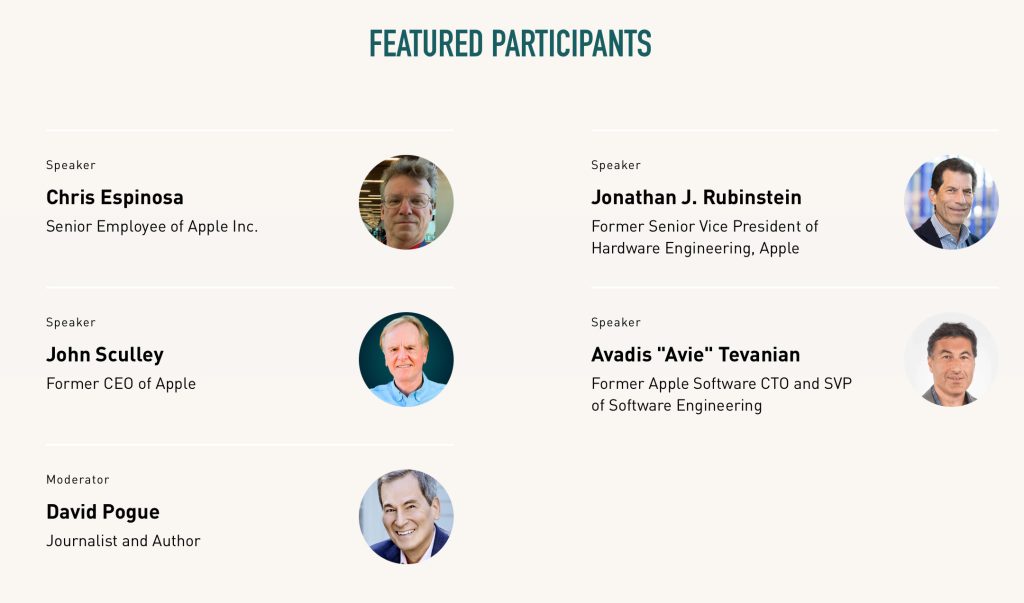 FEATURED PARTICIPANTS

Speaker
Chris Espinosa
Senior Employee of Apple Inc.

Speaker
John Sculley
Former CEO of Apple

Moderator
David Pogue
Journalist and Author

Speaker
Jonathan J. Rubinstein
Former Senior Vice President of Hardware Engineering, Apple

Speaker
Avadis "Avie" Tevanian
Former Apple Software CTO and SVP of Software Engineering